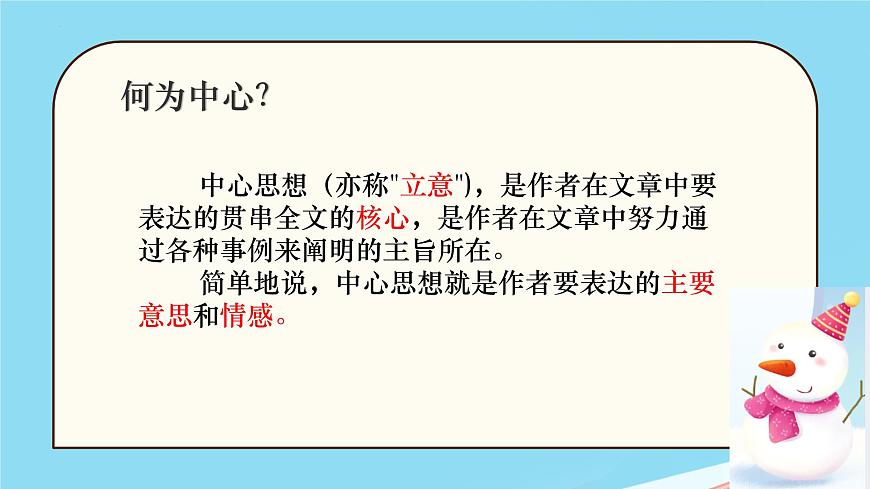 何为中心?

中心思想（亦称"立意"），是作者在文章中要表达的贯串全文的核心，是作者在文章中努力通过各种事例来阐明的主旨所在。

简单地说，中心思想就是作者要表达的主要意思和情感。